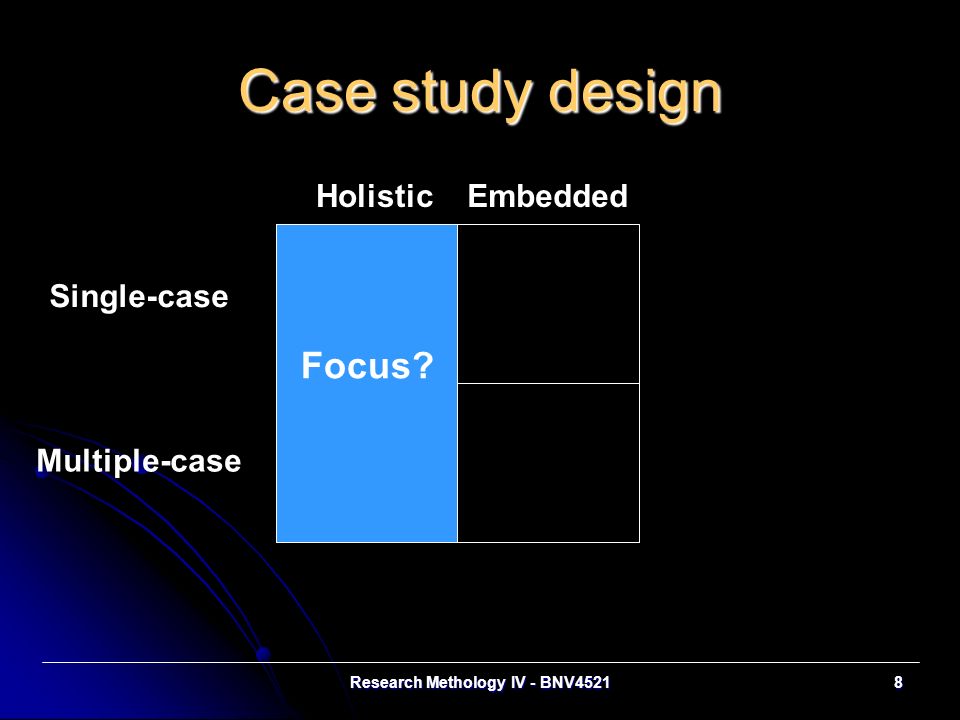 Case study design

Holistic Embedded

Single-case

Focus?

Multiple-case

Research Methology IV - BNV4521

8